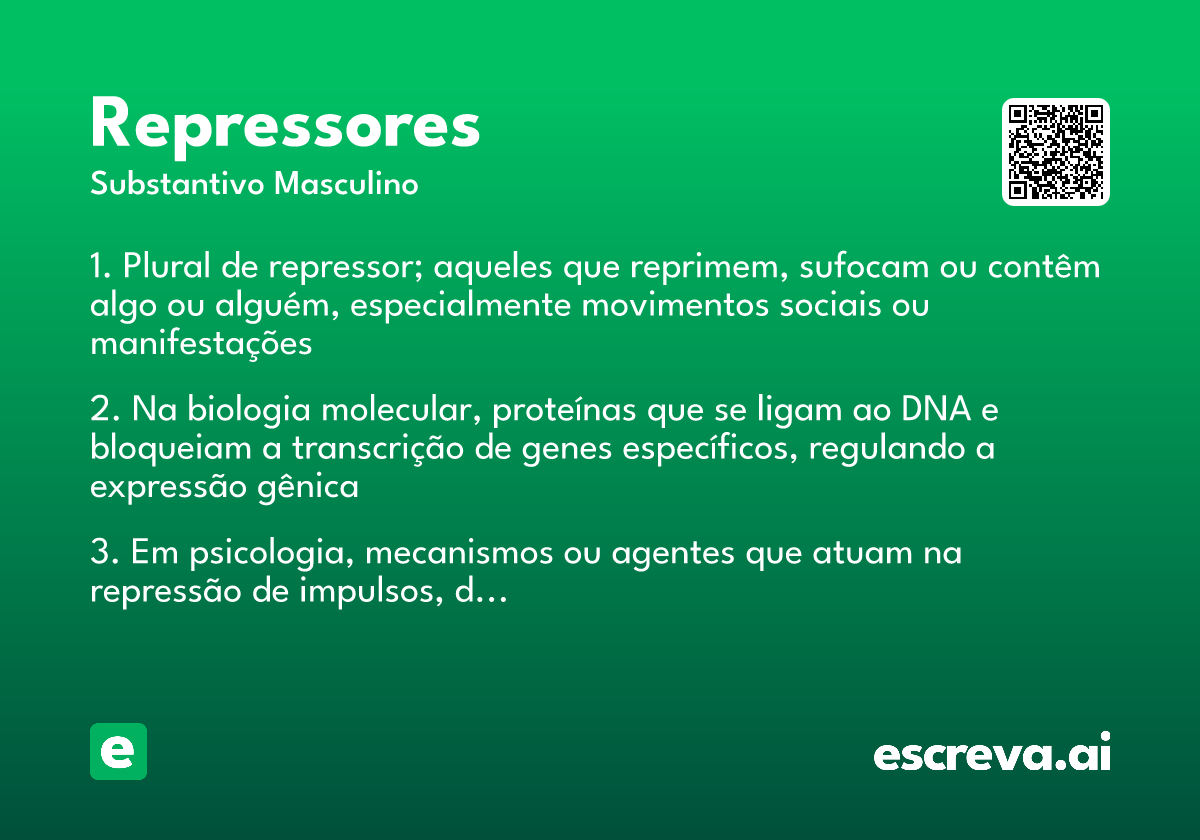 Repressores
Substantivo Masculino

1. Plural de repressor; aqueles que reprimem, sufocam ou contêm algo ou alguém, especialmente movimentos sociais ou manifestações

2. Na biologia molecular, proteínas que se ligam ao DNA e bloqueiam a transcrição de genes específicos, regulando a expressão gênica

3. Em psicologia, mecanismos ou agentes que atuam na repressão de impulsos, d...

e

escreva.ai